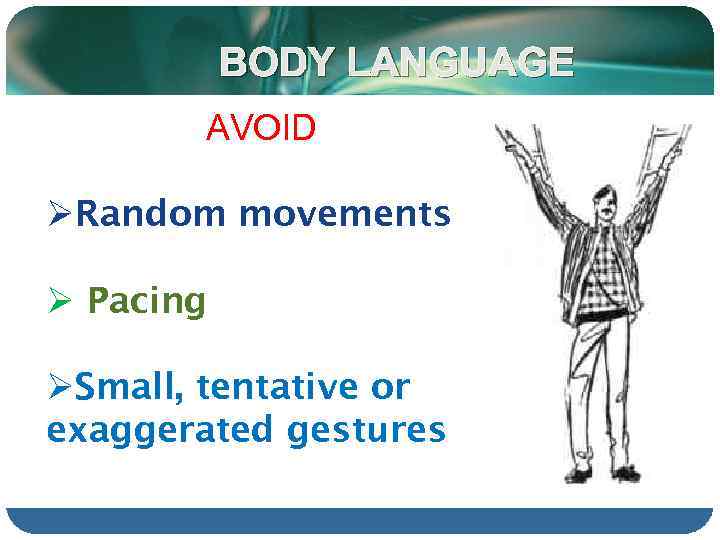 BODY LANGUAGE

AVOID

➢Random movements

➢ Pacing

➢Small, tentative or exaggerated gestures